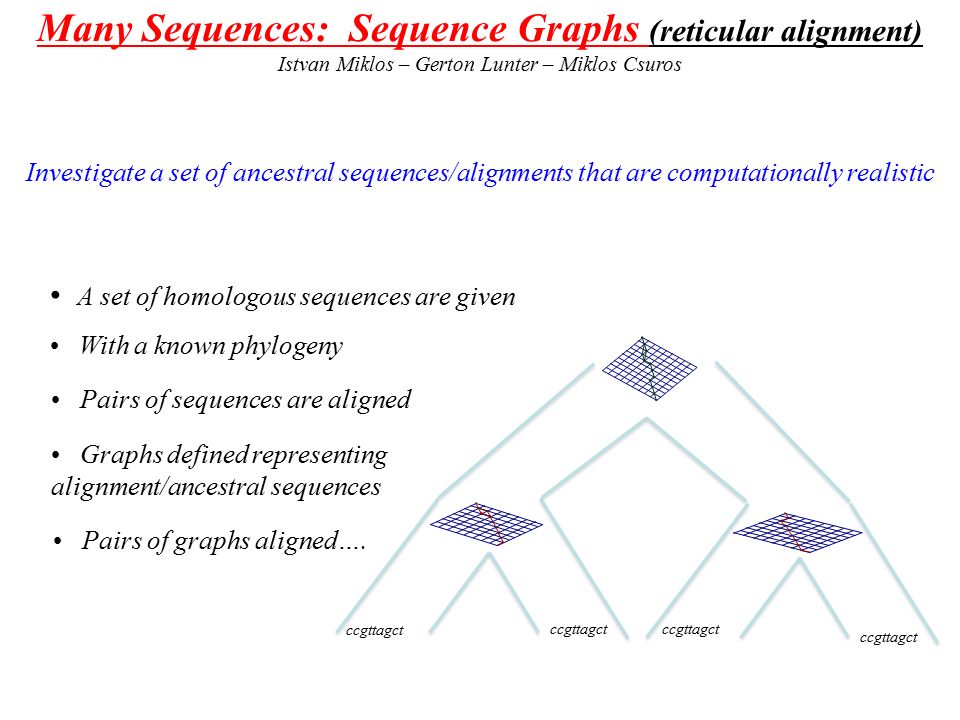 Many Sequences: Sequence Graphs (reticular alignment)
Istvan Miklos – Gerton Lunter – Miklos Csuros

Investigate a set of ancestral sequences/alignments that are computationally realistic

• A set of homologous sequences are given

• With a known phylogeny

• Pairs of sequences are aligned

• Graphs defined representing alignment/ancestral sequences

• Pairs of graphs aligned....

ccgttagct

ccgttagct

ccgttagct

ccgttagct